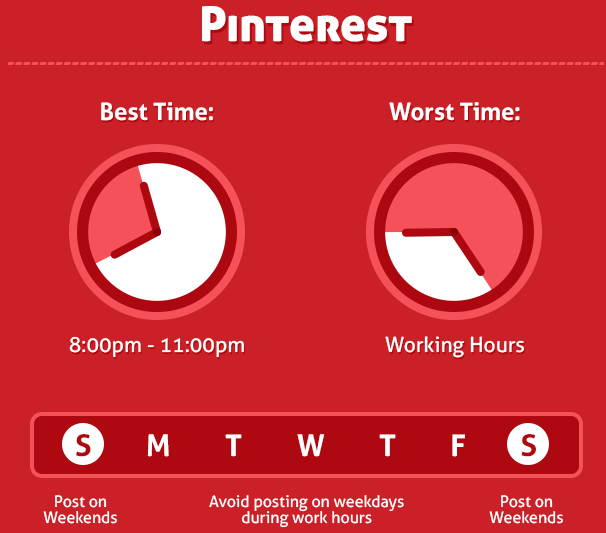 PINTEREST

Best Time:

8:00pm - 11:00pm

Worst Time:

Working Hours

S M T W T F S

Post on Weekends

Avoid posting on weekdays during work hours

Post on Weekends